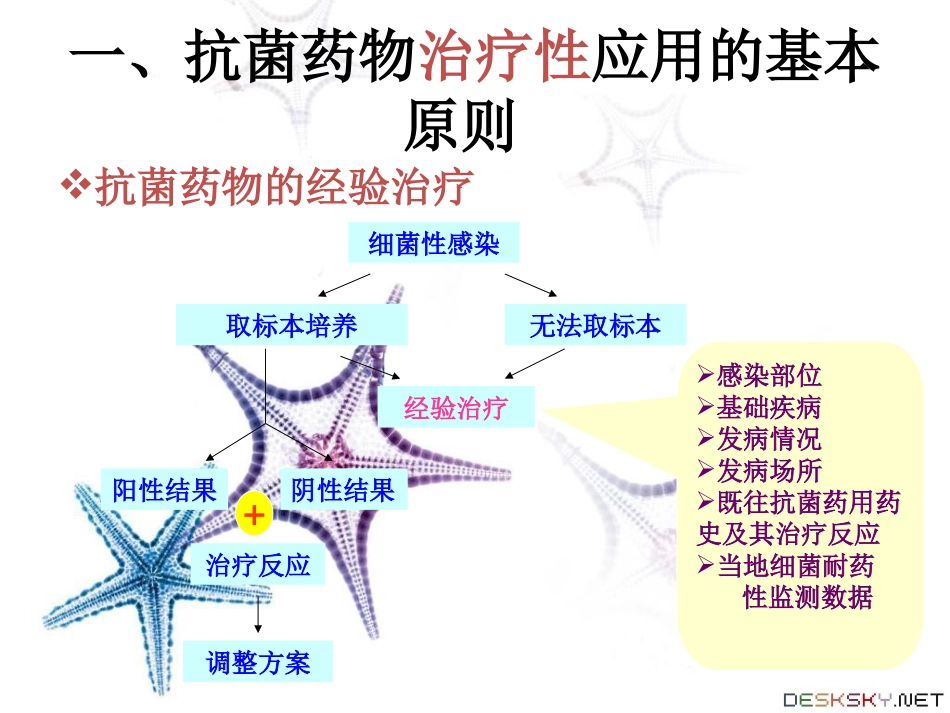 一、抗菌药物治疗性应用的基本原则

❖抗菌药物的经验治疗

细菌性感染

取标本培养

无法取标本

经验治疗

阳性结果

阴性结果

+

治疗反应

调整方案

➢感染部位
➢基础疾病
➢发病情况
➢发病场所
➢既往抗菌药用药史及其治疗反应
➢当地细菌耐药性监测数据

DESKSKY.NET